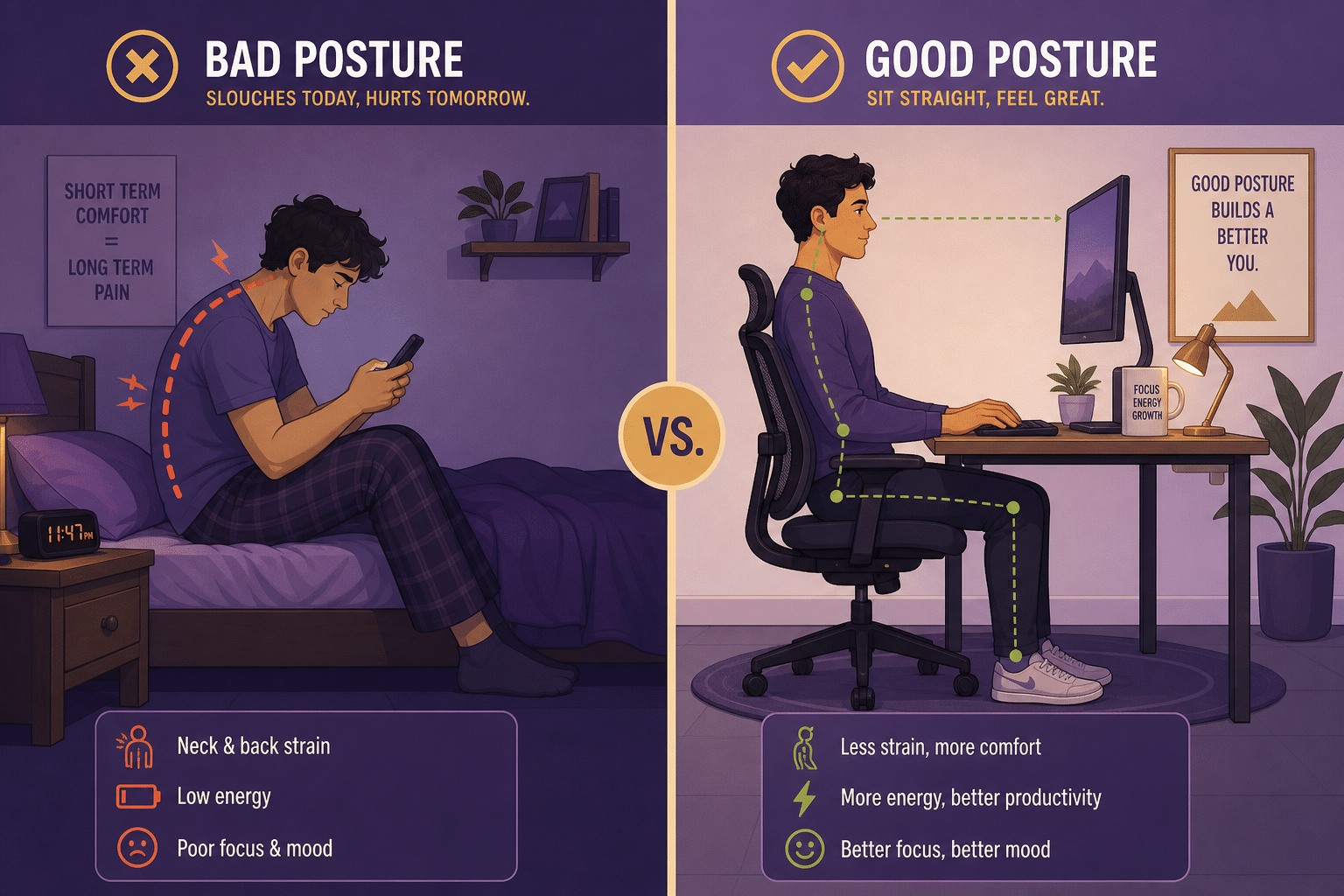 BAD POSTURE
SLOUCHES TODAY, HURTS TOMORROW.

SHORT TERM COMFORT = LONG TERM PAIN

11:47 PM

Neck & back strain
Low energy
Poor focus & mood

VS.

GOOD POSTURE
SIT STRAIGHT, FEEL GREAT.

GOOD POSTURE BUILDS A BETTER YOU.

FOCUS ENERGY GROWTH

Less strain, more comfort
More energy, better productivity
Better focus, better mood